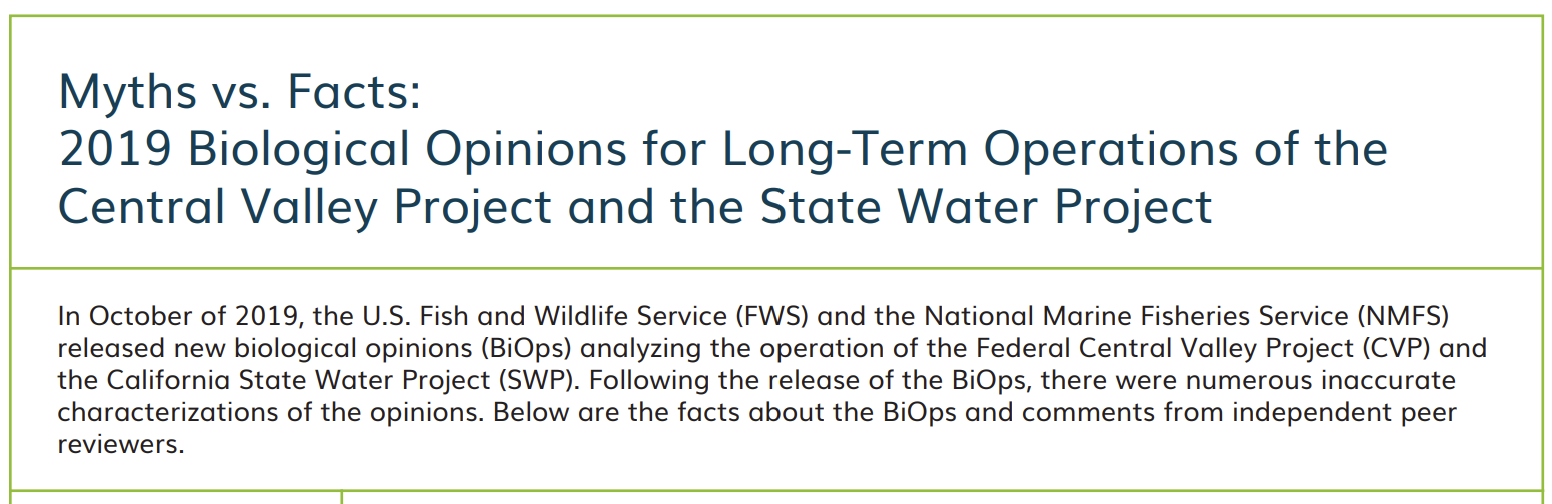 Myths vs. Facts:
2019 Biological Opinions for Long-Term Operations of the Central Valley Project and the State Water Project

In October of 2019, the U.S. Fish and Wildlife Service (FWS) and the National Marine Fisheries Service (NMFS) released new biological opinions (BiOps) analyzing the operation of the Federal Central Valley Project (CVP) and the California State Water Project (SWP). Following the release of the BiOps, there were numerous inaccurate characterizations of the opinions. Below are the facts about the BiOps and comments from independent peer reviewers.